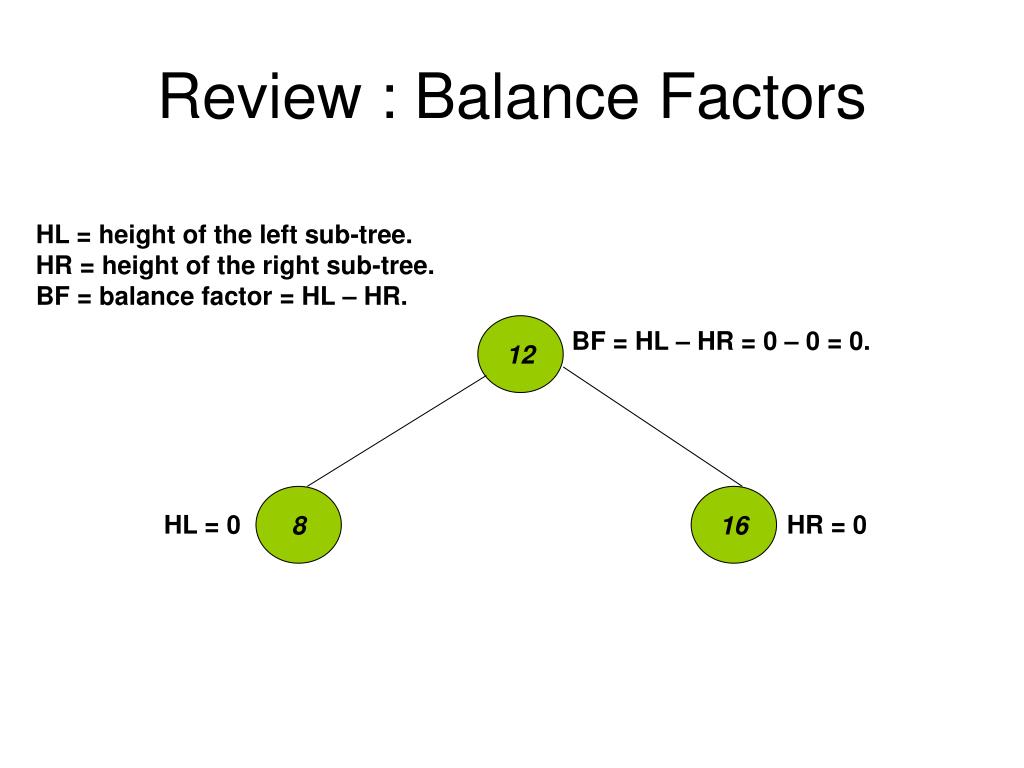 Review : Balance Factors

HL = height of the left sub-tree.
HR = height of the right sub-tree.
BF = balance factor = HL – HR.

12

BF = HL – HR = 0 – 0 = 0.

HL = 0

8

16

HR = 0